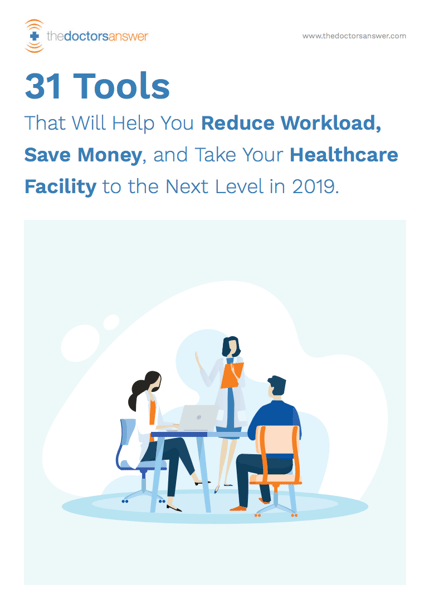 thedoctorsanswer

www.thedoctorsanswer.com

31 Tools

That Will Help You Reduce Workload, Save Money, and Take Your Healthcare Facility to the Next Level in 2019.